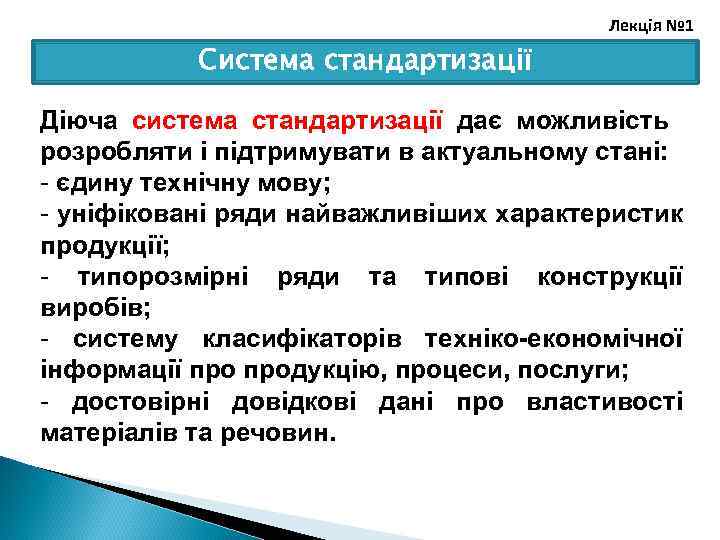 Лекція №1

Система стандартизації

Діюча система стандартизації дає можливість розробляти і підтримувати в актуальному стані:
- єдину технічну мову;
- уніфіковані ряди найважливіших характеристик продукції;
- типорозмірні ряди та типові конструкції виробів;
- систему класифікаторів техніко-економічної інформації про продукцію, процеси, послуги;
- достовірні довідкові дані про властивості матеріалів та речовин.